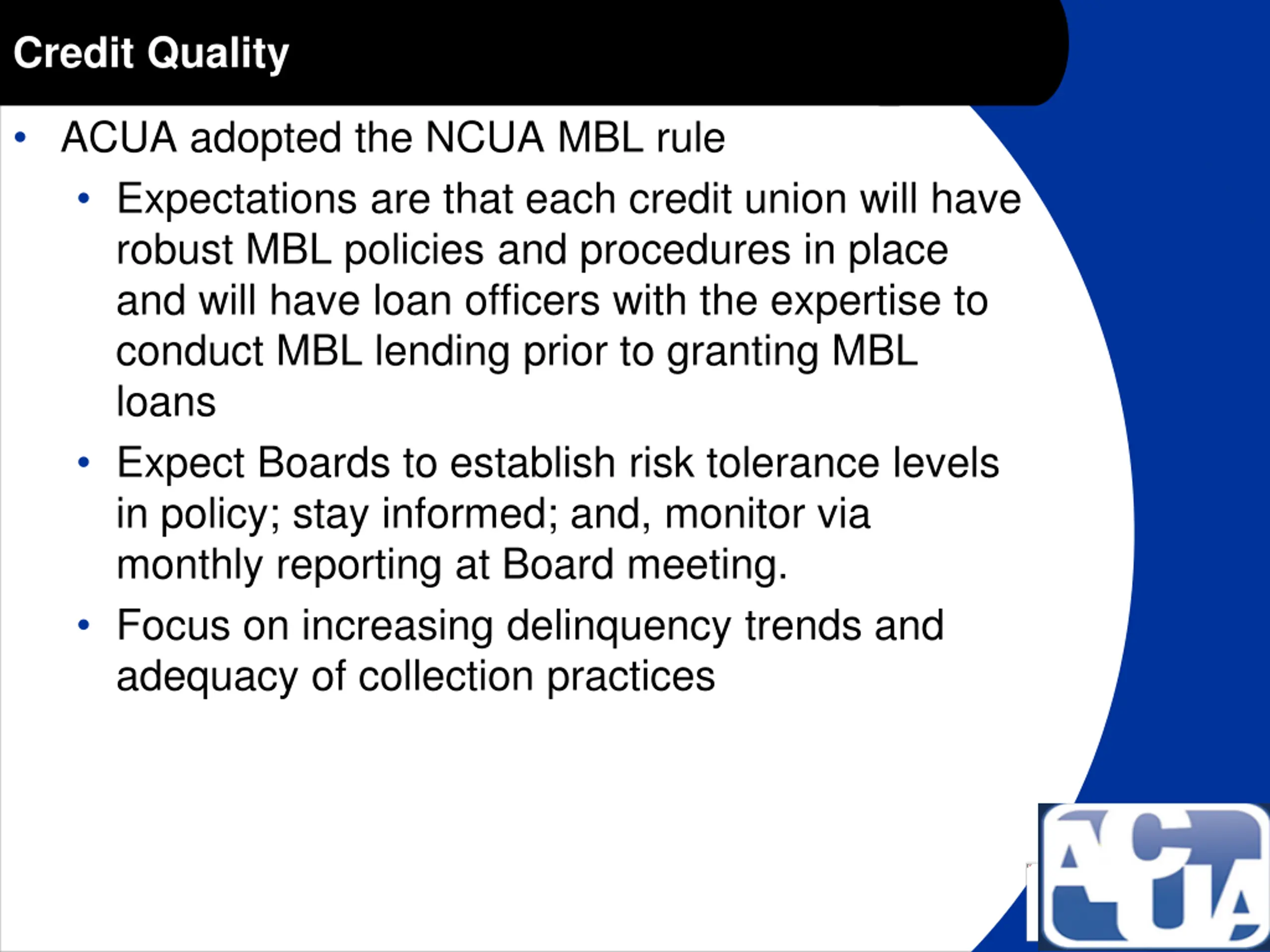 Credit Quality

• ACUA adopted the NCUA MBL rule
  • Expectations are that each credit union will have robust MBL policies and procedures in place and will have loan officers with the expertise to conduct MBL lending prior to granting MBL loans
  • Expect Boards to establish risk tolerance levels in policy; stay informed; and, monitor via monthly reporting at Board meeting.
  • Focus on increasing delinquency trends and adequacy of collection practices

ACUA